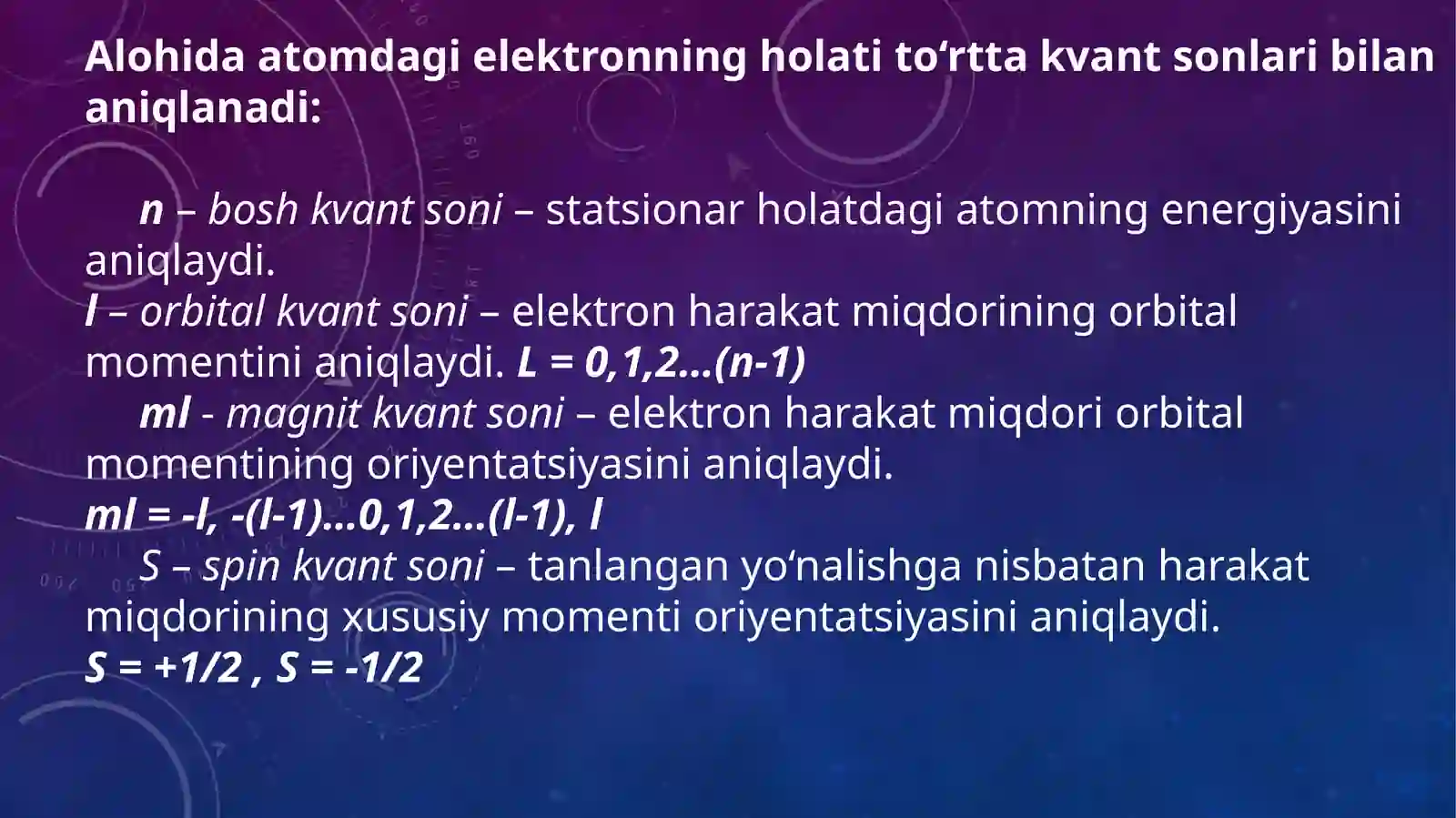 Alohida atomdagi elektronning holati to‘rtta kvant sonlari bilan aniqlanadi:

n – bosh kvant soni – statsionar holatdagi atomning energiyasini aniqlaydi.
l – orbital kvant soni – elektron harakat miqdorining orbital momentini aniqlaydi. L = 0,1,2...(n-1)
ml - magnit kvant soni – elektron harakat miqdori orbital momentining oriyentatsiyasini aniqlaydi.
ml = -l, -(l-1)...0,1,2...(l-1), l
S – spin kvant soni – tanlangan yo‘nalishga nisbatan harakat miqdorining xususiy momenti oriyentatsiyasini aniqlaydi.
S = +1/2 , S = -1/2